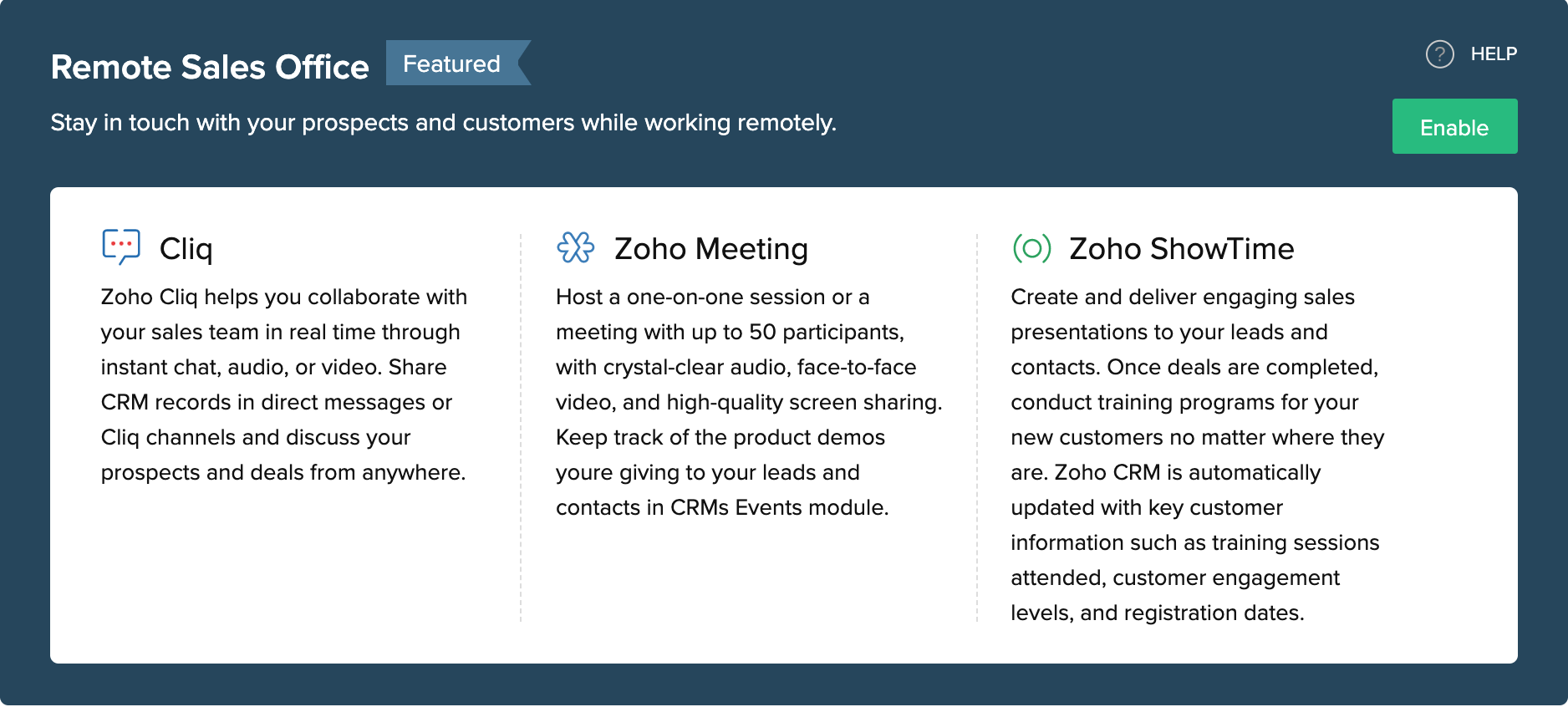 Remote Sales Office Featured

HELP

Stay in touch with your prospects and customers while working remotely.

Enable

Cliq

Zoho Cliq helps you collaborate with your sales team in real time through instant chat, audio, or video. Share CRM records in direct messages or Cliq channels and discuss your prospects and deals from anywhere.

Zoho Meeting

Host a one-on-one session or a meeting with up to 50 participants, with crystal-clear audio, face-to-face video, and high-quality screen sharing. Keep track of the product demos youre giving to your leads and contacts in CRMs Events module.

Zoho ShowTime

Create and deliver engaging sales presentations to your leads and contacts. Once deals are completed, conduct training programs for your new customers no matter where they are. Zoho CRM is automatically updated with key customer information such as training sessions attended, customer engagement levels, and registration dates.